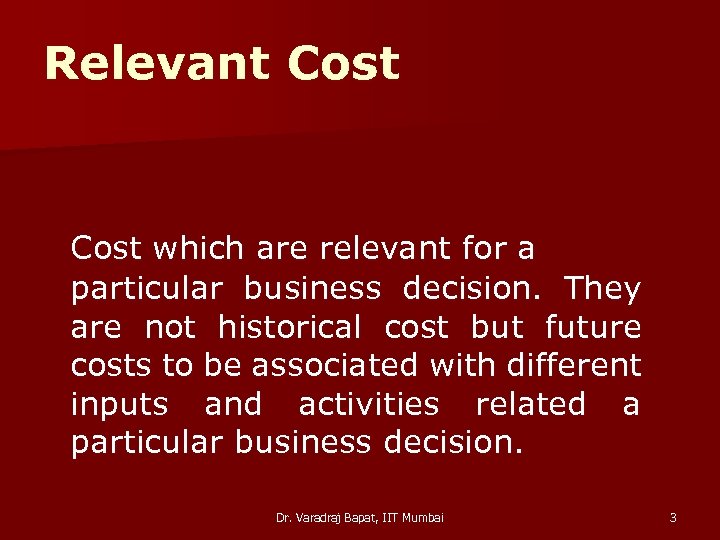 Relevant Cost

Cost which are relevant for a particular business decision. They are not historical cost but future costs to be associated with different inputs and activities related a particular business decision.

Dr. Varadraj Bapat, IIT Mumbai

3